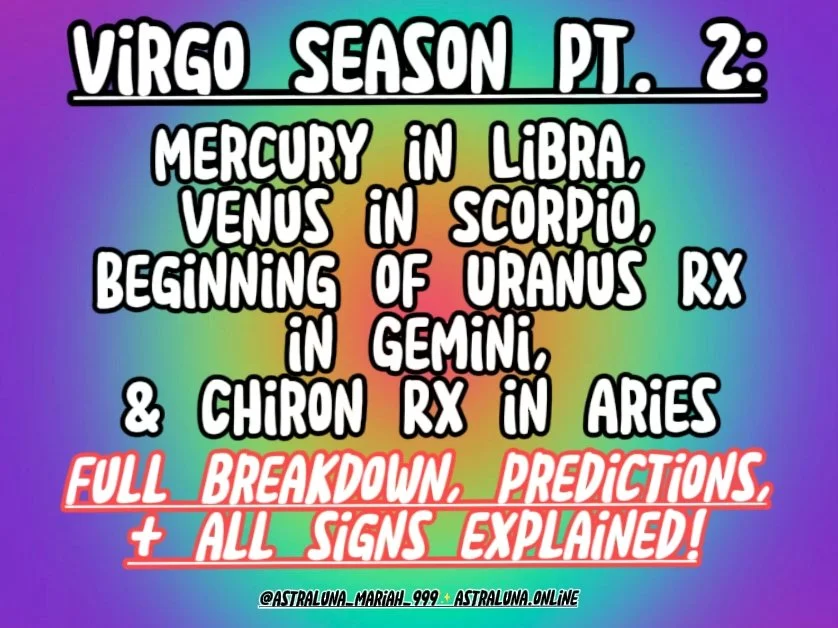 ViRGO SEASON PT. 2:

MERCURY iN LiBRA, VENUS iN SCORPiO, BEGiNNiNG OF URANUS RX iN GEMiNi, & CHiRON RX iN ARiES

FULL BREAKDOWN, PREDiCTiONS, + ALL SiGNS EXPLAiNED!

@ASTRALUNA_MARiAH_999 ASTRALUNA.ONLiNE